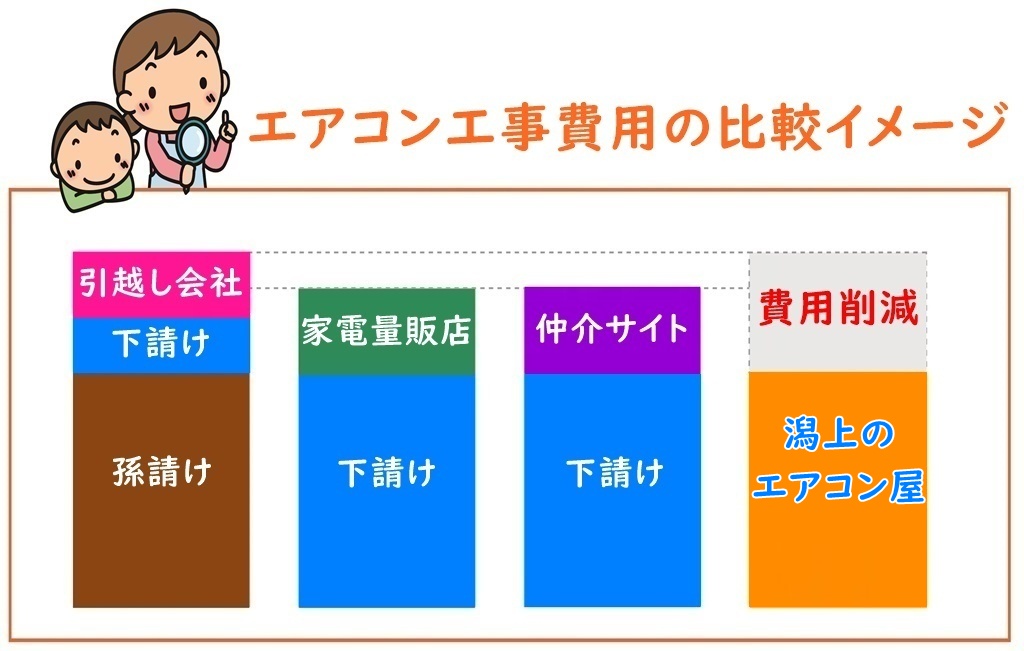 エアコン工事費用の比較イメージ

引越し会社
下請け
孫請け

家電量販店
下請け

仲介サイト
下請け

費用削減
潟上のエアコン屋